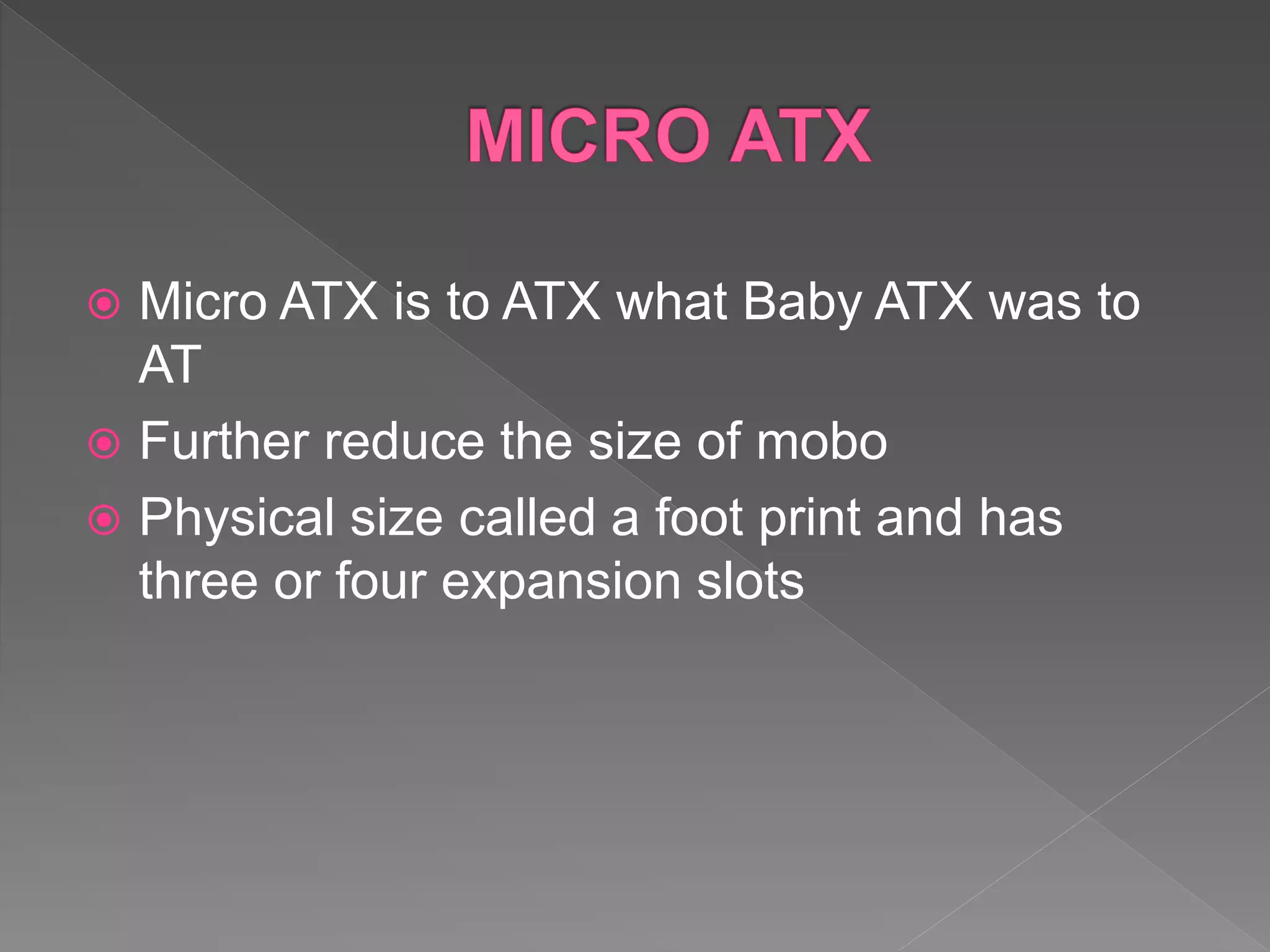 MICRO ATX

Micro ATX is to ATX what Baby ATX was to AT

Further reduce the size of mobo

Physical size called a foot print and has three or four expansion slots